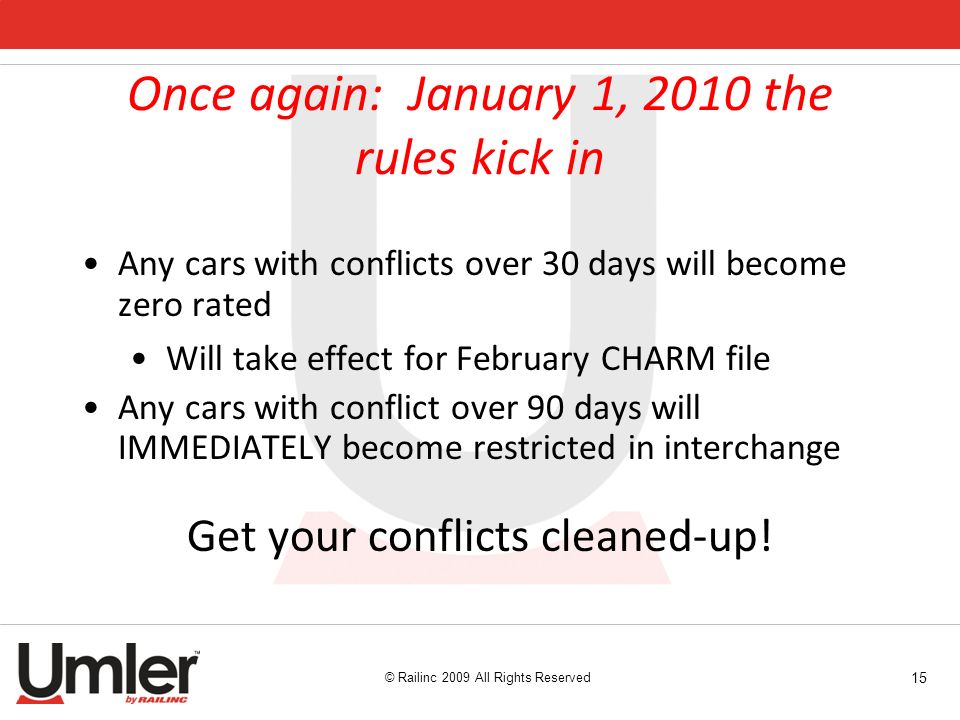 Once again: January 1, 2010 the rules kick in

• Any cars with conflicts over 30 days will become zero rated
  • Will take effect for February CHARM file
• Any cars with conflict over 90 days will IMMEDIATELY become restricted in interchange

Get your conflicts cleaned-up!

Umler™ by RAILINC

© Railinc 2009 All Rights Reserved

15